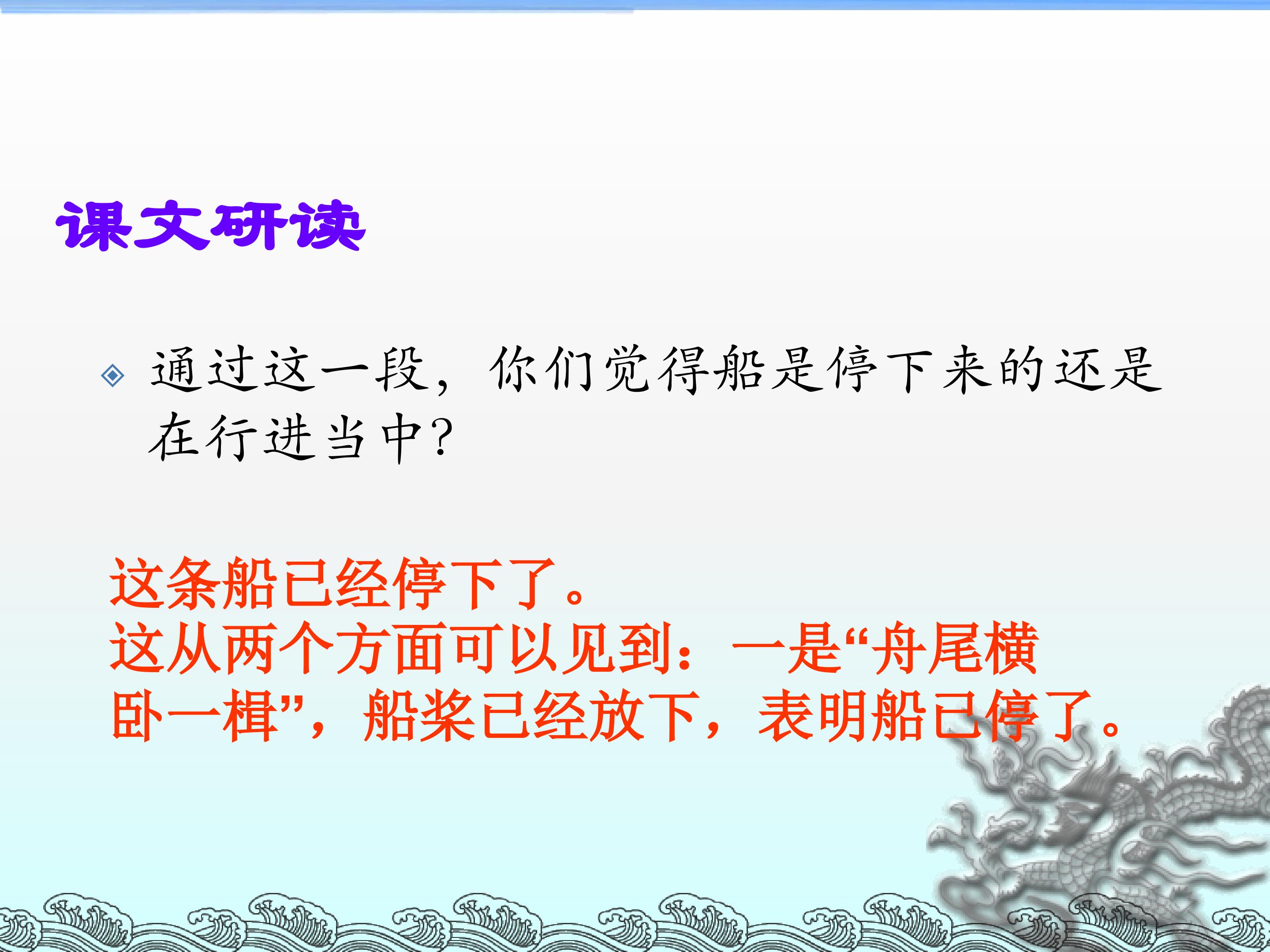 课文研读

通过这一段，你们觉得船是停下来的还是在行进当中？

这条船已经停下了。
这从两个方面可以见到：一是“舟尾横卧一楫”，船桨已经放下，表明船已停了。